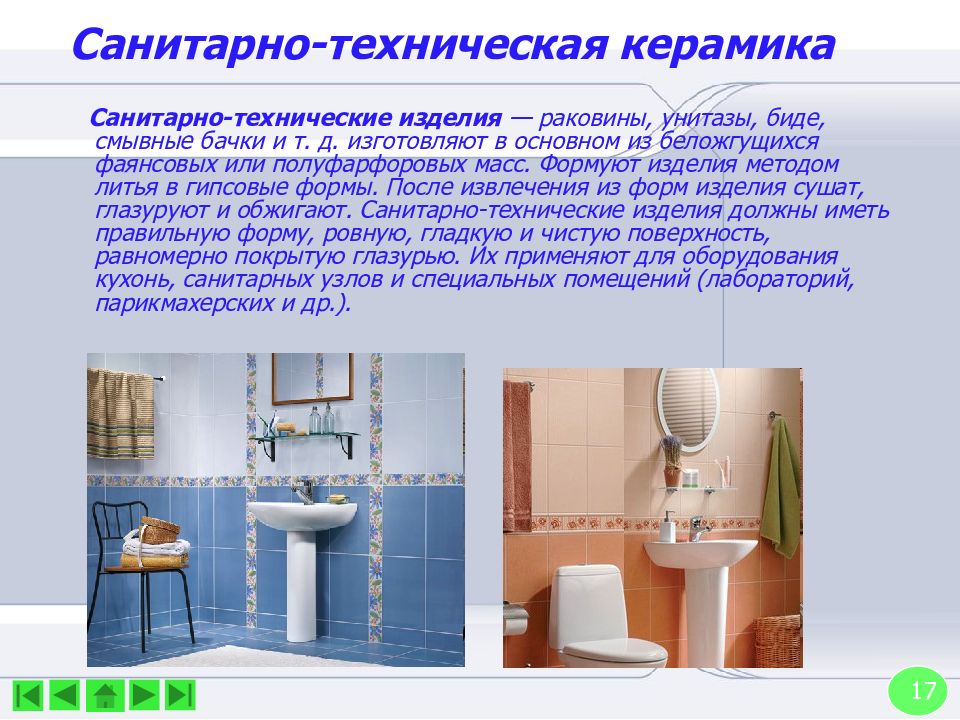 Санитарно-техническая керамика

Санитарно-технические изделия — раковины, унитазы, биде, смывные бачки и т. д. изготовляют в основном из беложгущихся фаянсовых или полуфарфоровых масс. Формуют изделия методом литья в гипсовые формы. После извлечения из форм изделия сушат, глазуруют и обжигают. Санитарно-технические изделия должны иметь правильную форму, ровную, гладкую и чистую поверхность, равномерно покрытую глазурью. Их применяют для оборудования кухонь, санитарных узлов и специальных помещений (лабораторий, парикмахерских и др.).

17